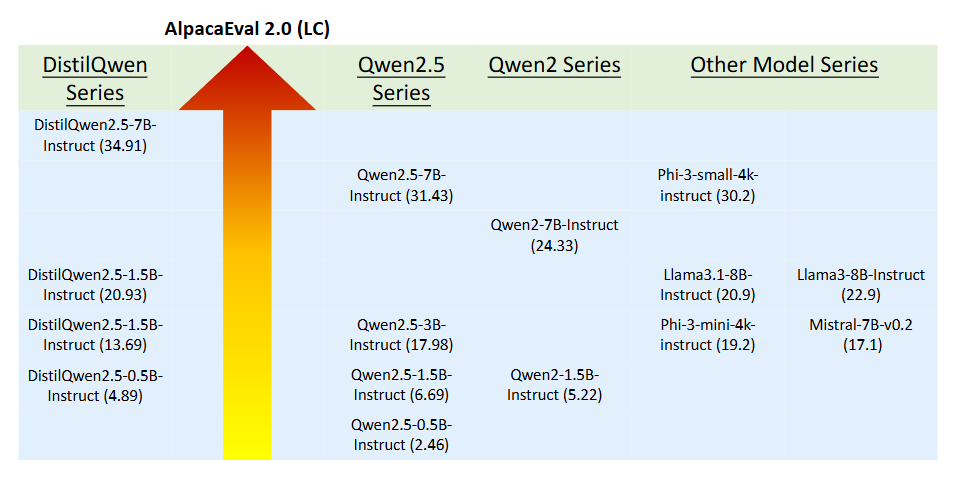 AlpacaEval 2.0 (LC)

| DistilQwen Series | | Qwen2.5 Series | Qwen2 Series | Other Model Series | |
|---|---|---|---|---|---|
| DistilQwen2.5-7B-Instruct (34.91) | | | | | |
| | | Qwen2.5-7B-Instruct (31.43) | | Phi-3-small-4k-instruct (30.2) | |
| | | | Qwen2-7B-Instruct (24.33) | | |
| DistilQwen2.5-1.5B-Instruct (20.93) | | | | Llama3.1-8B-Instruct (20.9) | Llama3-8B-Instruct (22.9) |
| DistilQwen2.5-1.5B-Instruct (13.69) | | Qwen2.5-3B-Instruct (17.98) | | Phi-3-mini-4k-instruct (19.2) | Mistral-7B-v0.2 (17.1) |
| DistilQwen2.5-0.5B-Instruct (4.89) | | Qwen2.5-1.5B-Instruct (6.69) | Qwen2-1.5B-Instruct (5.22) | | |
| | | Qwen2.5-0.5B-Instruct (2.46) | | | |